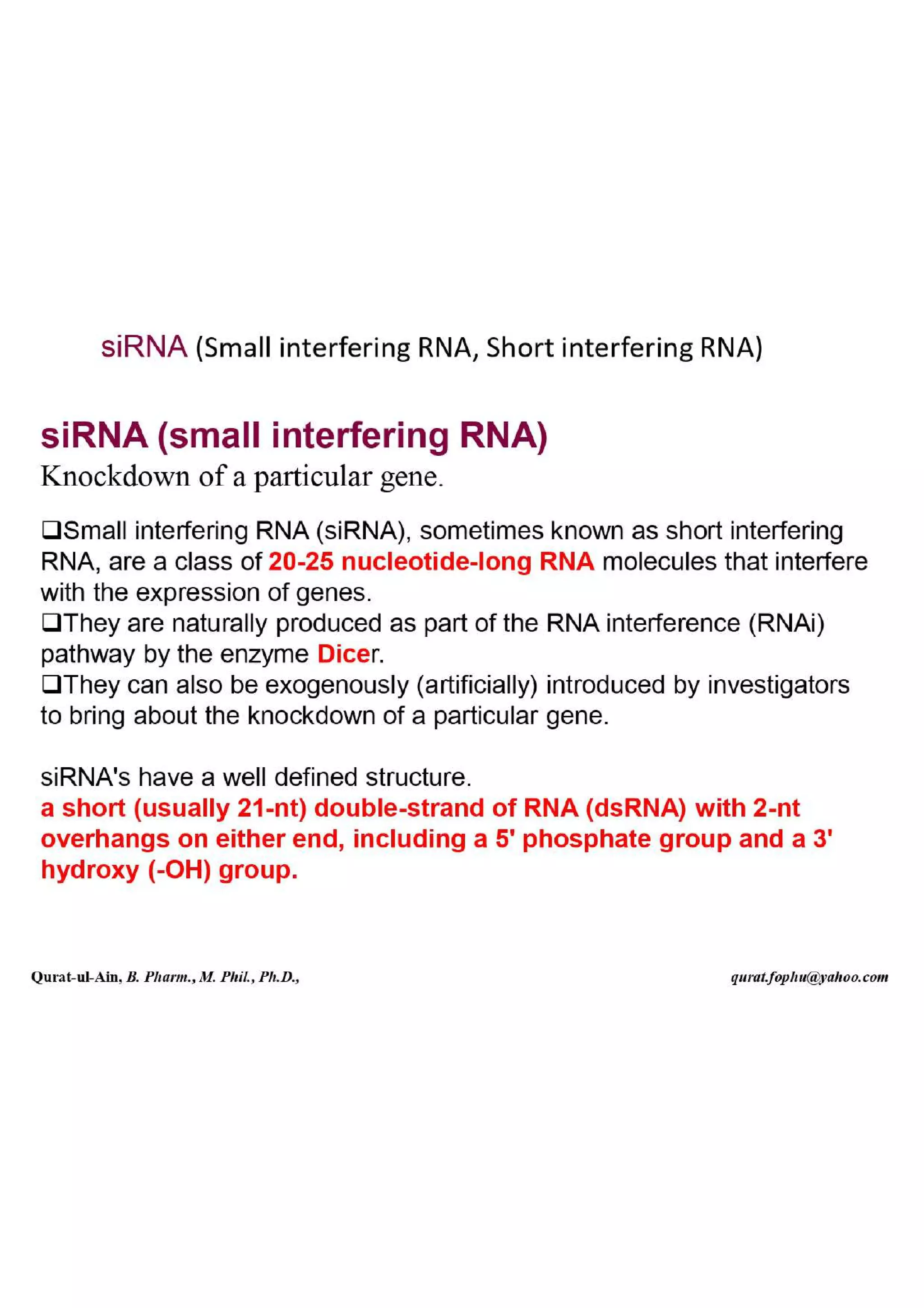 siRNA (Small interfering RNA, Short interfering RNA)

siRNA (small interfering RNA)
Knockdown of a particular gene.

❑Small interfering RNA (siRNA), sometimes known as short interfering RNA, are a class of 20-25 nucleotide-long RNA molecules that interfere with the expression of genes.
❑They are naturally produced as part of the RNA interference (RNAi) pathway by the enzyme Dicer.
❑They can also be exogenously (artificially) introduced by investigators to bring about the knockdown of a particular gene.

siRNA's have a well defined structure.
a short (usually 21-nt) double-strand of RNA (dsRNA) with 2-nt overhangs on either end, including a 5' phosphate group and a 3' hydroxy (-OH) group.

Qurat-ul-Ain, B. Pharm., M. Phil., Ph.D.,

qurat.fophu@yahoo.com